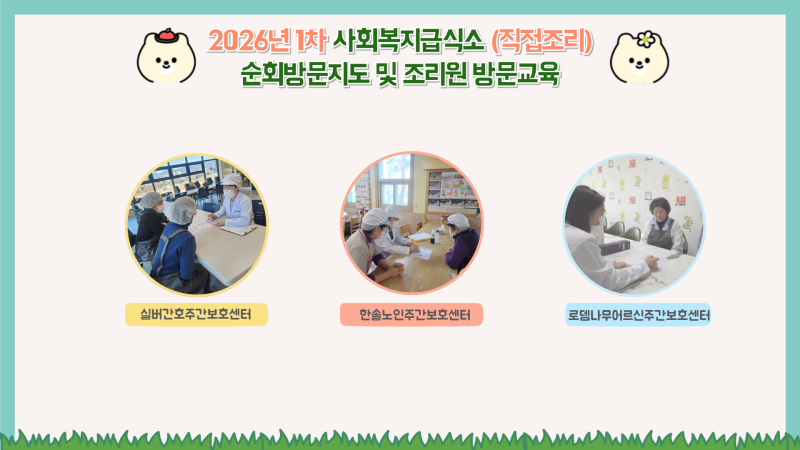 2026년 1차 사회복지급식소 (직접조리)
순회방문지도 및 조리원 방문교육

실버간호주간보호센터

한솔노인주간보호센터

로뎀나무어르신주간보호센터